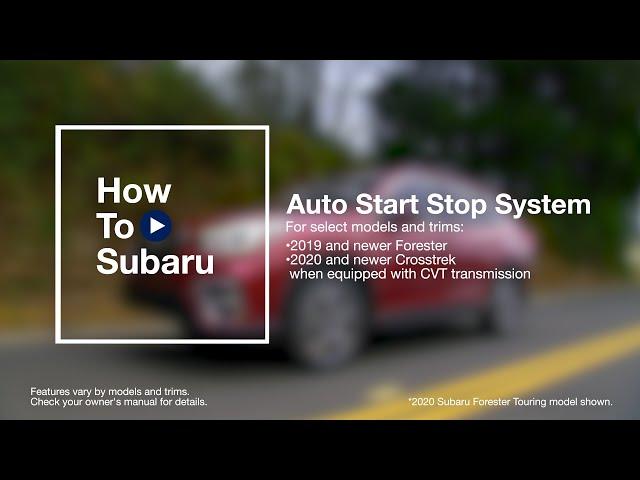 How
To
Subaru

Auto Start Stop System
For select models and trims:
•2019 and newer Forester
•2020 and newer Crosstrek
when equipped with CVT transmission

Features vary by models and trims.
Check your owner's manual for details.

*2020 Subaru Forester Touring model shown.